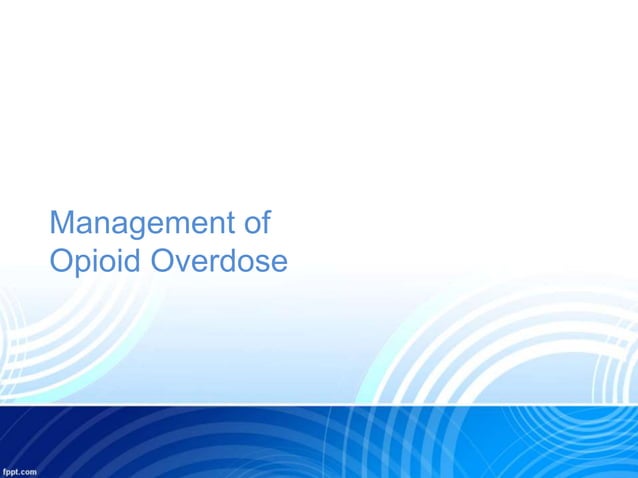 Management of Opioid Overdose

fppt.com